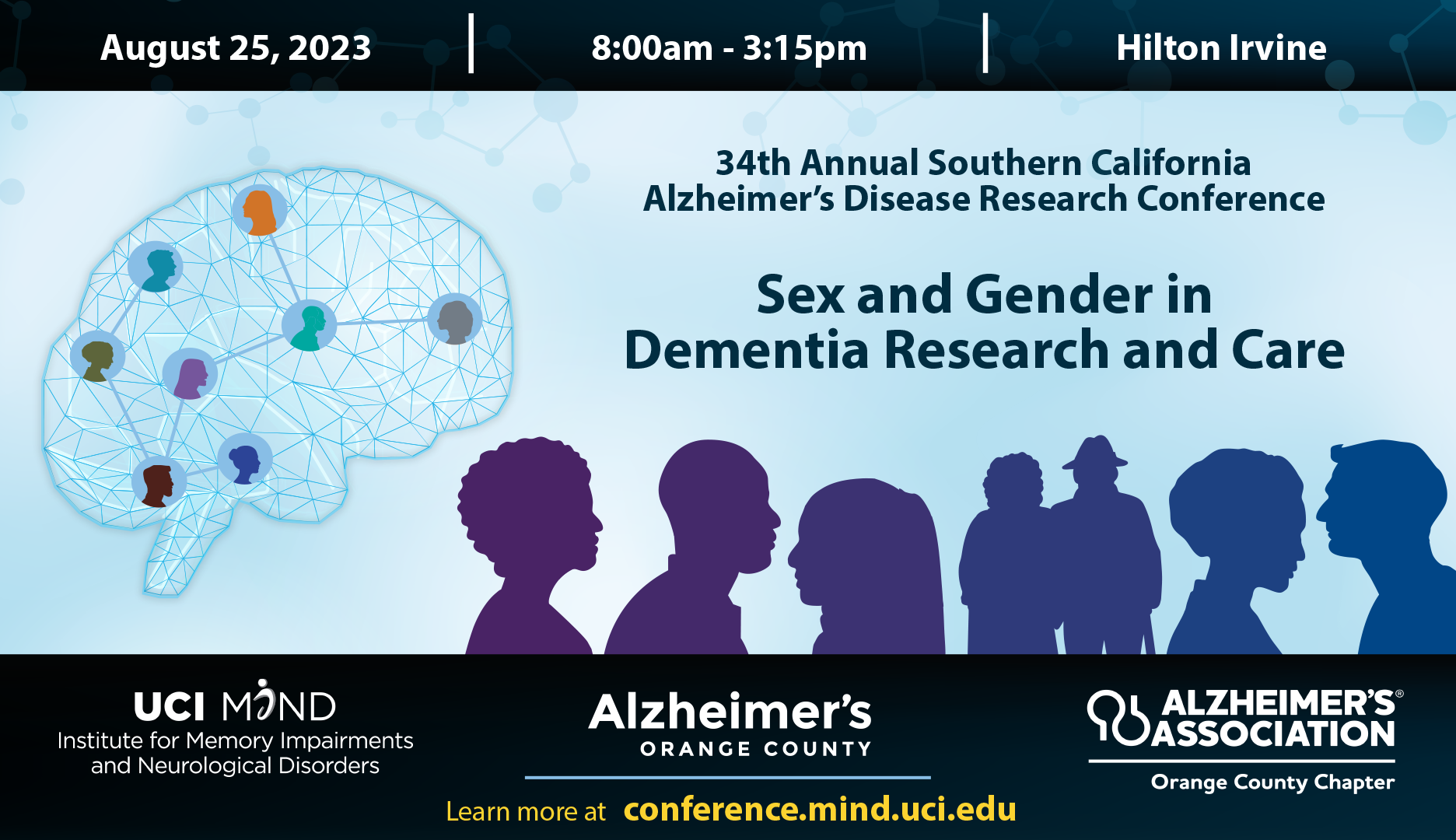 August 25, 2023 | 8:00am - 3:15pm | Hilton Irvine

34th Annual Southern California Alzheimer's Disease Research Conference

Sex and Gender in Dementia Research and Care

UCI MIND
Institute for Memory Impairments and Neurological Disorders

Alzheimer's
ORANGE COUNTY

ALZHEIMER'S® ASSOCIATION
Orange County Chapter

Learn more at conference.mind.uci.edu